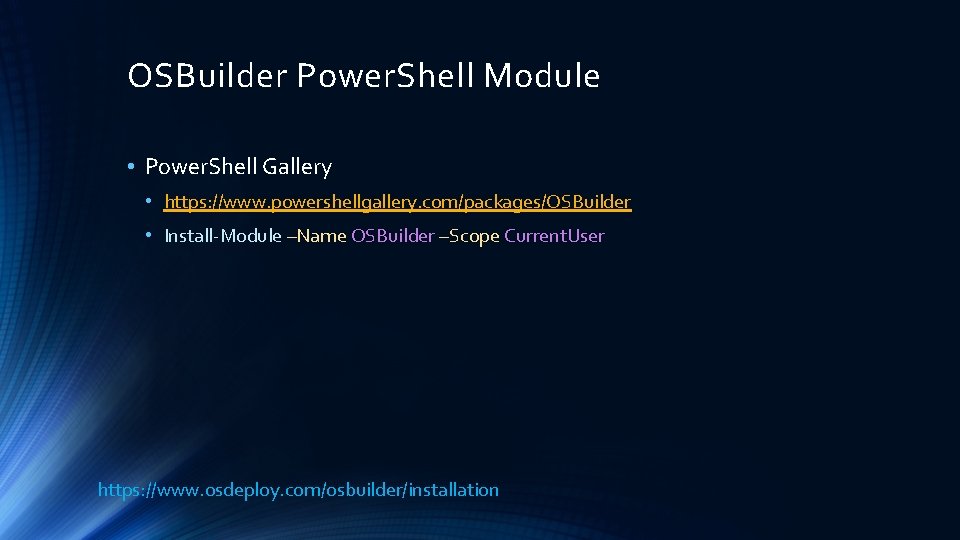 OSBuilder PowerShell Module

• PowerShell Gallery
  • https://www.powershellgallery.com/packages/OSBuilder
  • Install-Module –Name OSBuilder –Scope CurrentUser

https://www.osdeploy.com/osbuilder/installation